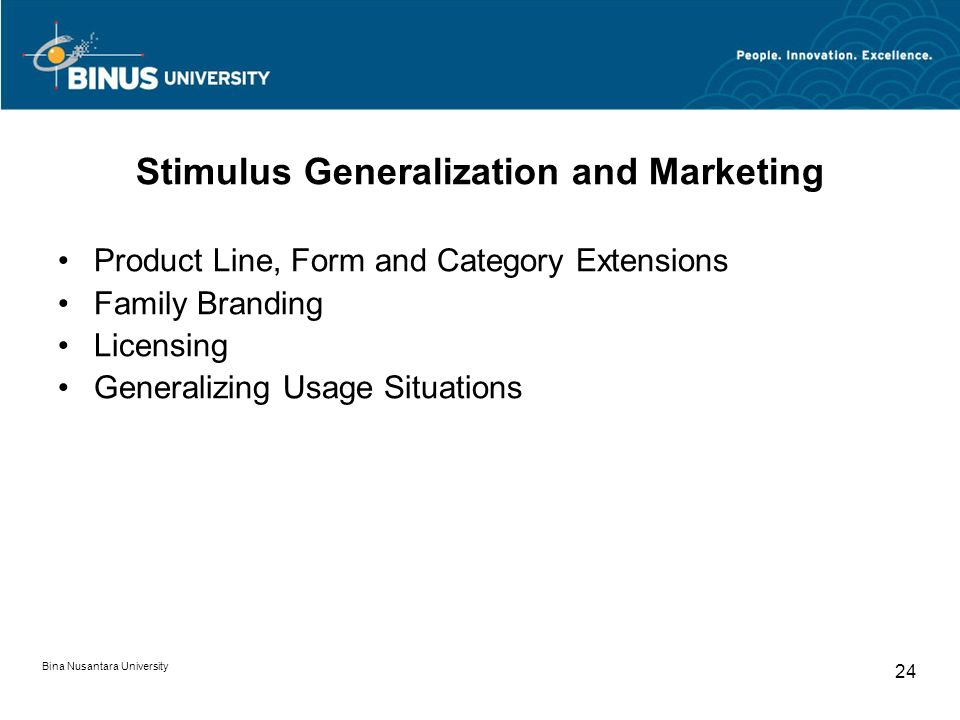 BINUS UNIVERSITY

People. Innovation. Excellence.

Stimulus Generalization and Marketing

• Product Line, Form and Category Extensions
• Family Branding
• Licensing
• Generalizing Usage Situations

Bina Nusantara University

24